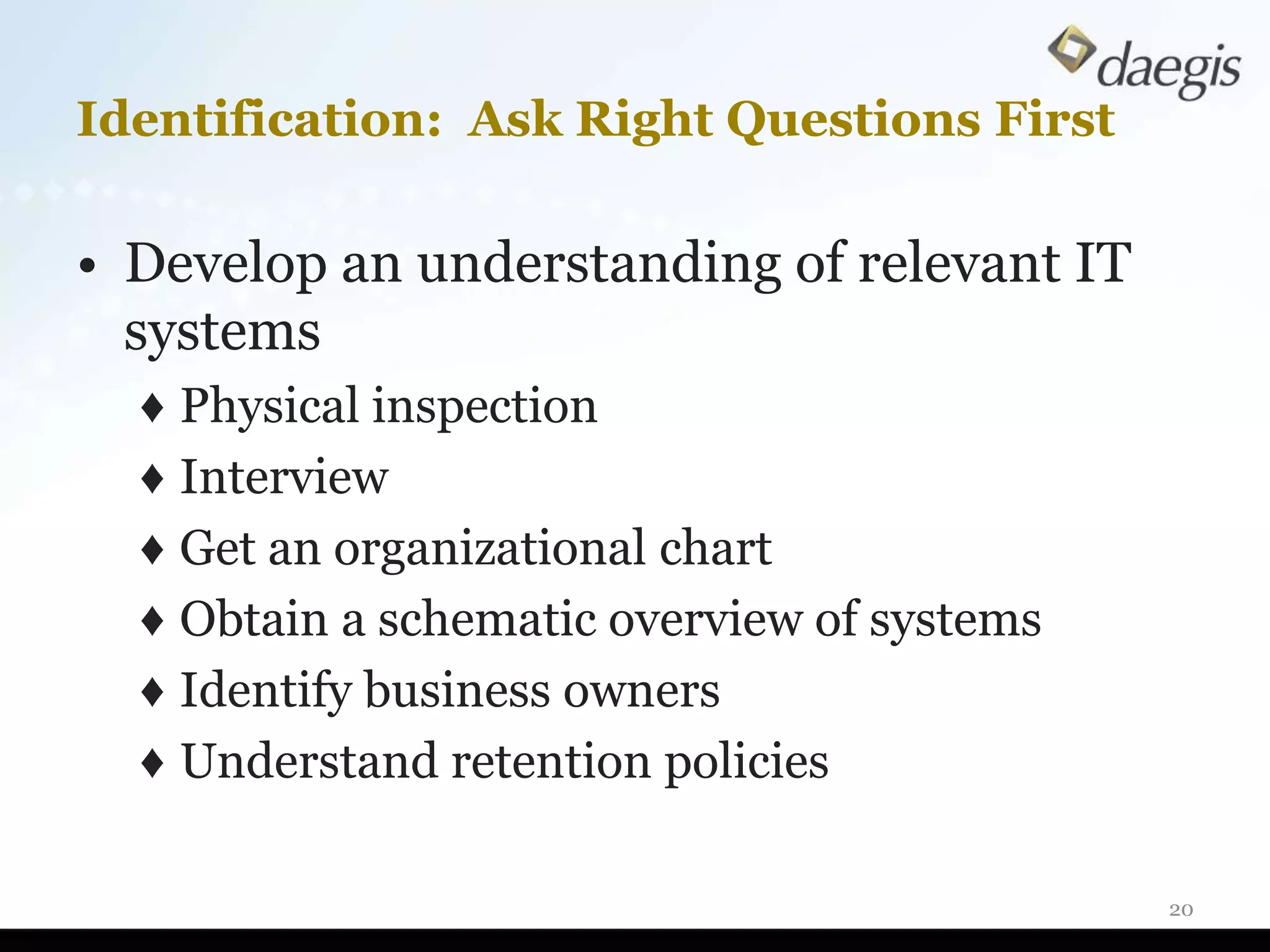 daegis

Identification: Ask Right Questions First

• Develop an understanding of relevant IT systems
♦ Physical inspection
♦ Interview
♦ Get an organizational chart
♦ Obtain a schematic overview of systems
♦ Identify business owners
♦ Understand retention policies

20